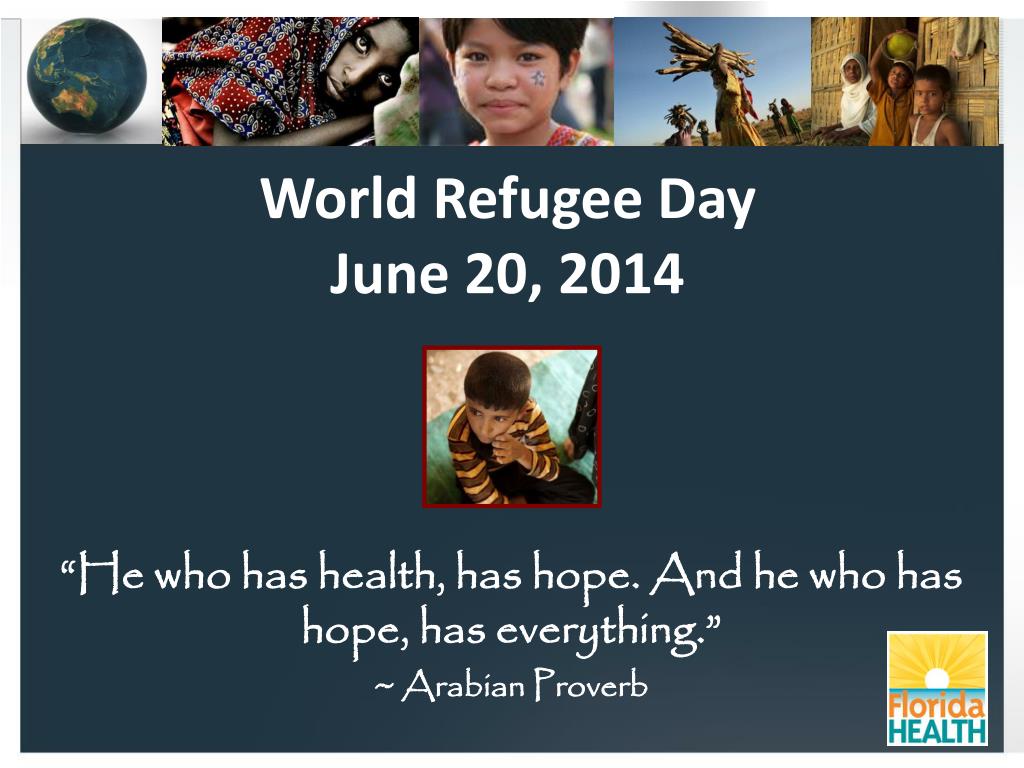 World Refugee Day
June 20, 2014

“He who has health, has hope. And he who has hope, has everything.”
~ Arabian Proverb

Florida HEALTH